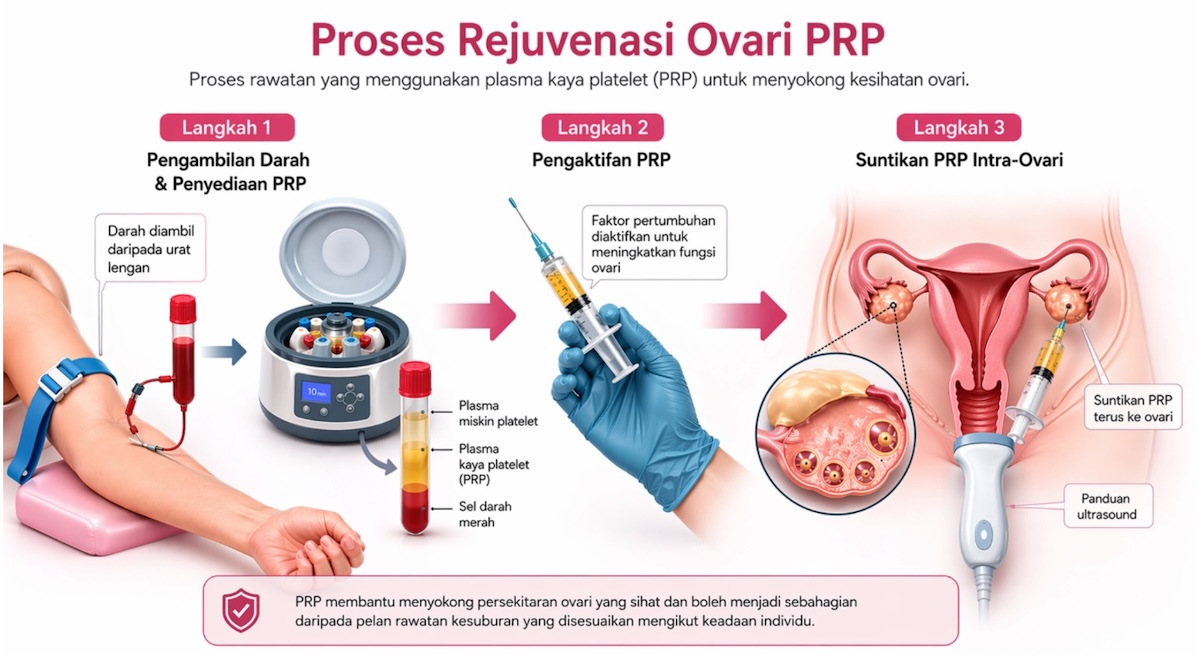 Proses Rejuvenasi Ovari PRP

Proses rawatan yang menggunakan plasma kaya platelet (PRP) untuk menyokong kesihatan ovari.

Langkah 1

Pengambilan Darah & Penyediaan PRP

Darah diambil daripada urat lengan

10 min

Plasma miskin platelet

Plasma kaya platelet (PRP)

Sel darah merah

Langkah 2

Pengaktifan PRP

Faktor pertumbuhan diaktifkan untuk meningkatkan fungsi ovari

Langkah 3

Suntikan PRP Intra-Ovari

Suntikan PRP terus ke ovari

Panduan ultrasound

PRP membantu menyokong persekitaran ovari yang sihat dan boleh menjadi sebahagian daripada pelan rawatan kesuburan yang disesuaikan mengikut keadaan individu.